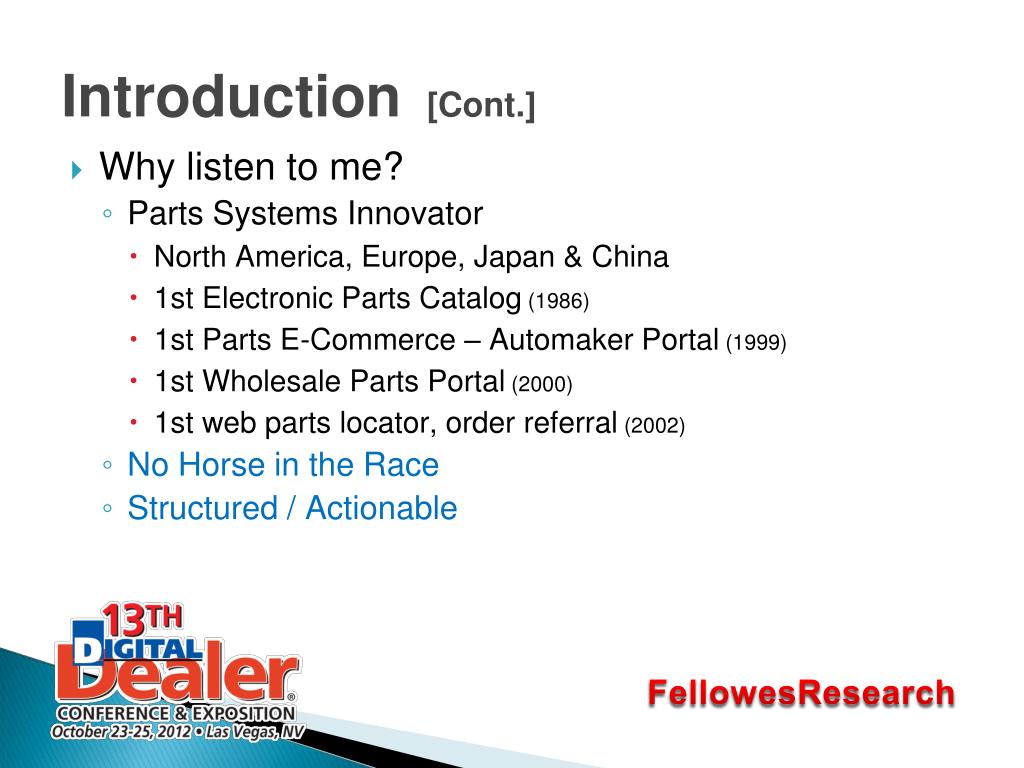 Introduction [Cont.]

Why listen to me?

Parts Systems Innovator

North America, Europe, Japan & China

1st Electronic Parts Catalog (1986)

1st Parts E-Commerce – Automaker Portal (1999)

1st Wholesale Parts Portal (2000)

1st web parts locator, order referral (2002)

No Horse in the Race

Structured / Actionable

13TH DIGITAL Dealer® CONFERENCE & EXPOSITION October 23-25, 2012 • Las Vegas, NV

FellowesResearch